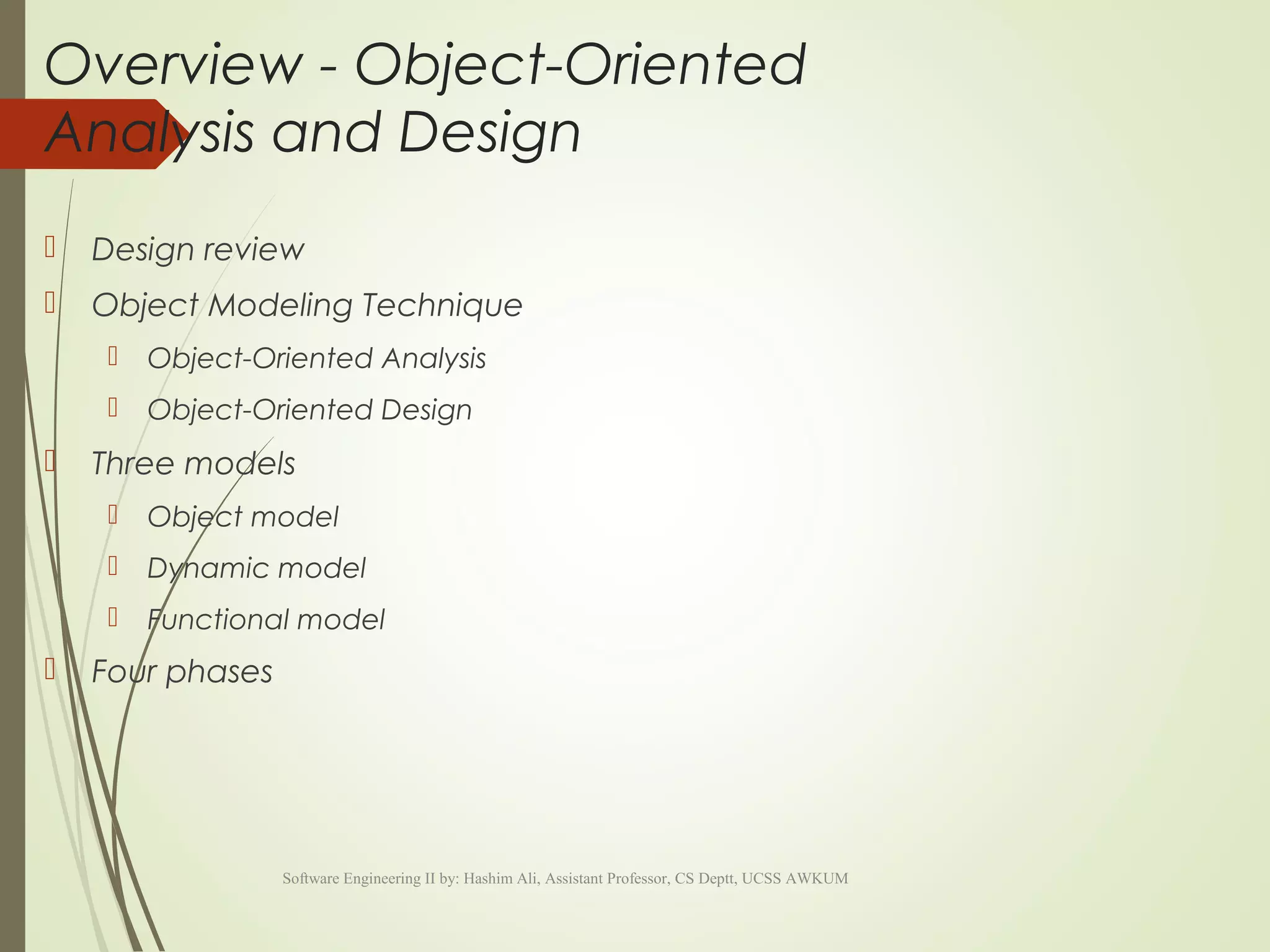 Overview - Object-Oriented Analysis and Design

Design review

Object Modeling Technique

Object-Oriented Analysis

Object-Oriented Design

Three models

Object model

Dynamic model

Functional model

Four phases

Software Engineering II by: Hashim Ali, Assistant Professor, CS Deptt, UCSS AWKUM